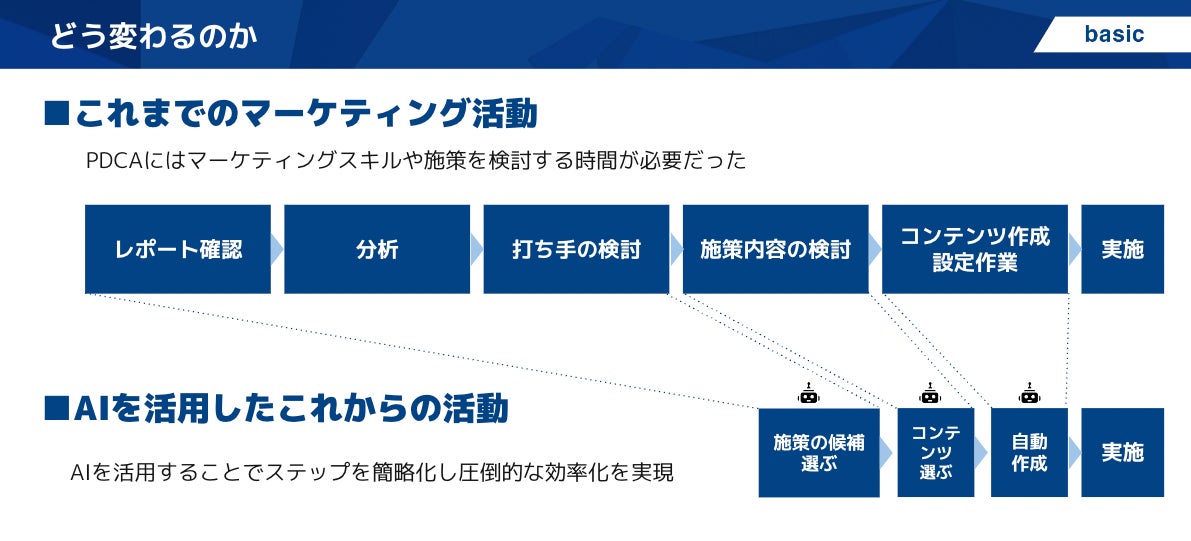 どう変わるのか

basic

■これまでのマーケティング活動

PDCAにはマーケティングスキルや施策を検討する時間が必要だった

レポート確認

分析

打ち手の検討

施策内容の検討

コンテンツ作成 設定作業

実施

■AIを活用したこれからの活動

AIを活用することでステップを簡略化し圧倒的な効率化を実現

施策の候補 選ぶ

コンテンツ 選ぶ

自動 作成

実施